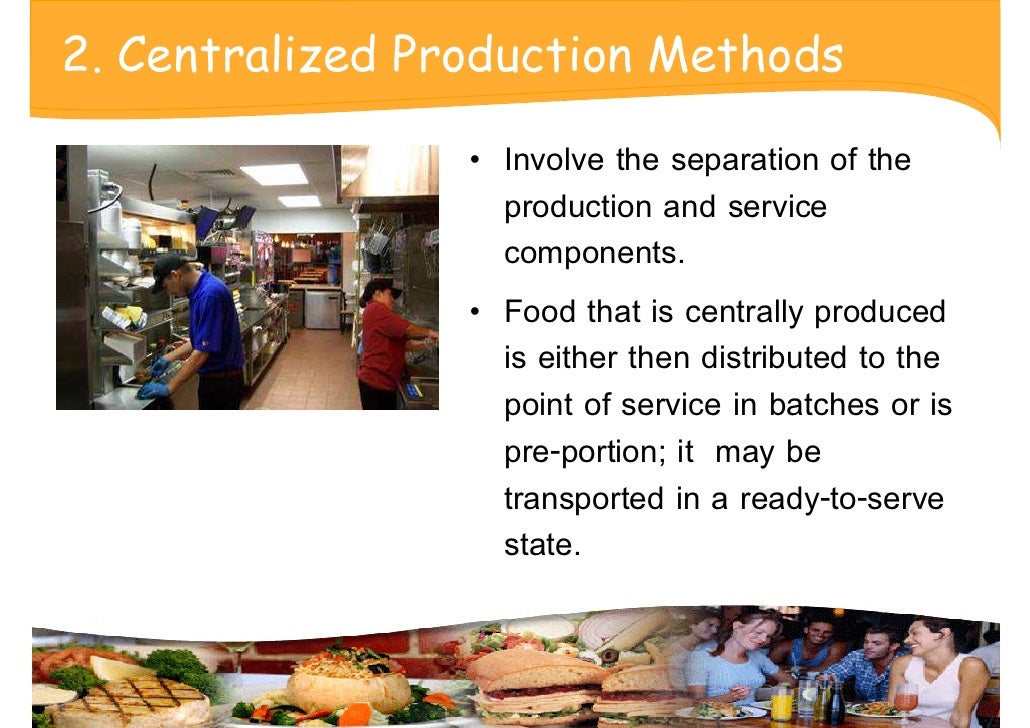 2. Centralized Production Methods

• Involve the separation of the production and service components.

• Food that is centrally produced is either then distributed to the point of service in batches or is pre-portion; it may be transported in a ready-to-serve state.